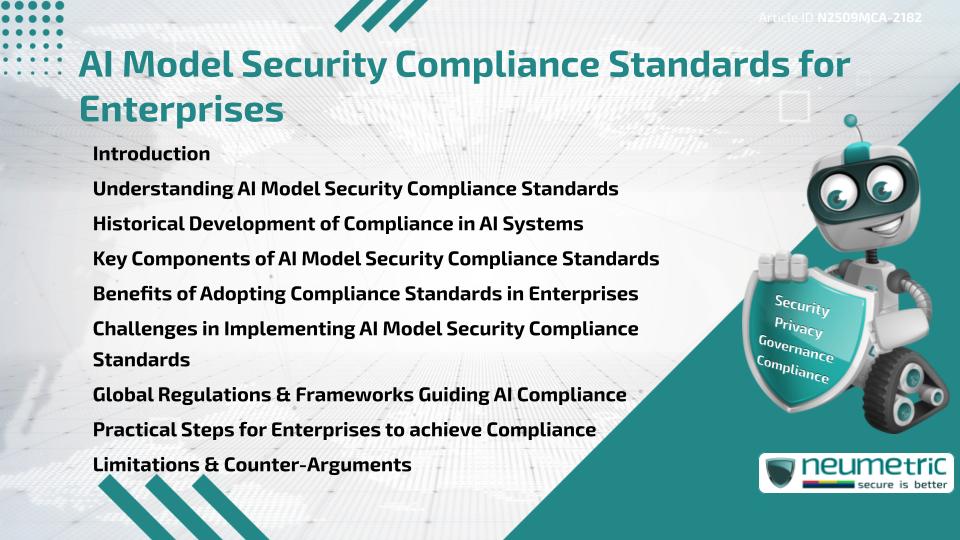 Article ID N2509MCA-2182

AI Model Security Compliance Standards for Enterprises

Introduction

Understanding AI Model Security Compliance Standards

Historical Development of Compliance in AI Systems

Key Components of AI Model Security Compliance Standards

Benefits of Adopting Compliance Standards in Enterprises

Challenges in Implementing AI Model Security Compliance Standards

Global Regulations & Frameworks Guiding AI Compliance

Practical Steps for Enterprises to achieve Compliance

Limitations & Counter-Arguments

Security
Privacy
Governance
Compliance

neumetric
secure is better